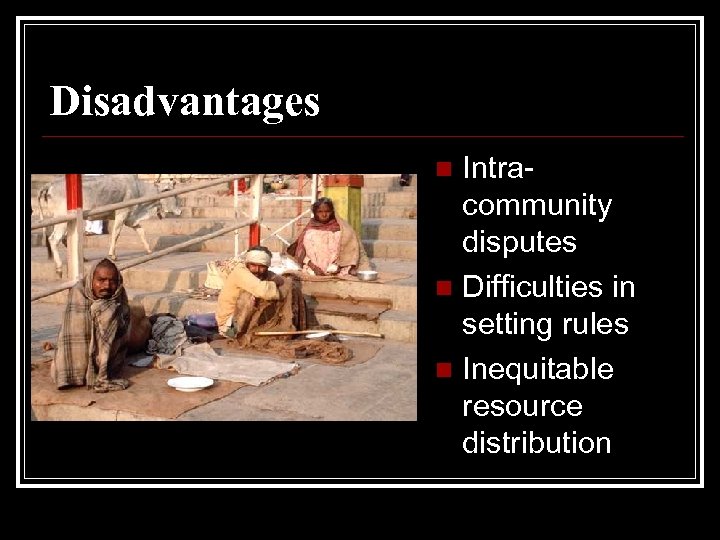 Disadvantages

- Intra-community disputes
- Difficulties in setting rules
- Inequitable resource distribution